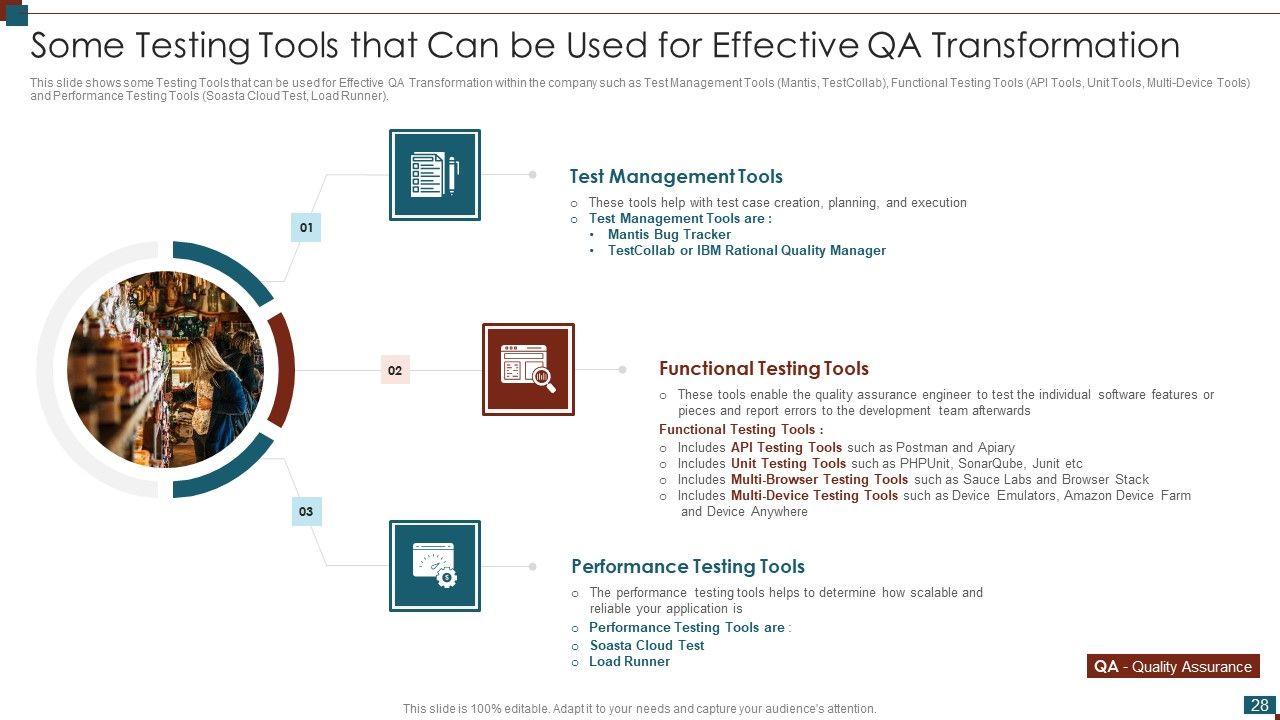 Some Testing Tools that Can be Used for Effective QA Transformation

This slide shows some Testing Tools that can be used for Effective QA Transformation within the company such as Test Management Tools (Mantis, TestCollab), Functional Testing Tools (API Tools, Unit Tools, Multi-Device Tools) and Performance Testing Tools (Soasta Cloud Test, Load Runner).

01

Test Management Tools

○ These tools help with test case creation, planning, and execution
○ Test Management Tools are :
• Mantis Bug Tracker
• TestCollab or IBM Rational Quality Manager

02

Functional Testing Tools

○ These tools enable the quality assurance engineer to test the individual software features or pieces and report errors to the development team afterwards

Functional Testing Tools :
○ Includes API Testing Tools such as Postman and Apiary
○ Includes Unit Testing Tools such as PHPUnit, SonarQube, Junit etc
○ Includes Multi-Browser Testing Tools such as Sauce Labs and Browser Stack
○ Includes Multi-Device Testing Tools such as Device Emulators, Amazon Device Farm and Device Anywhere

03

Performance Testing Tools

○ The performance testing tools helps to determine how scalable and reliable your application is
○ Performance Testing Tools are :
○ Soasta Cloud Test
○ Load Runner

QA - Quality Assurance

This slide is 100% editable. Adapt it to your needs and capture your audience's attention.

28